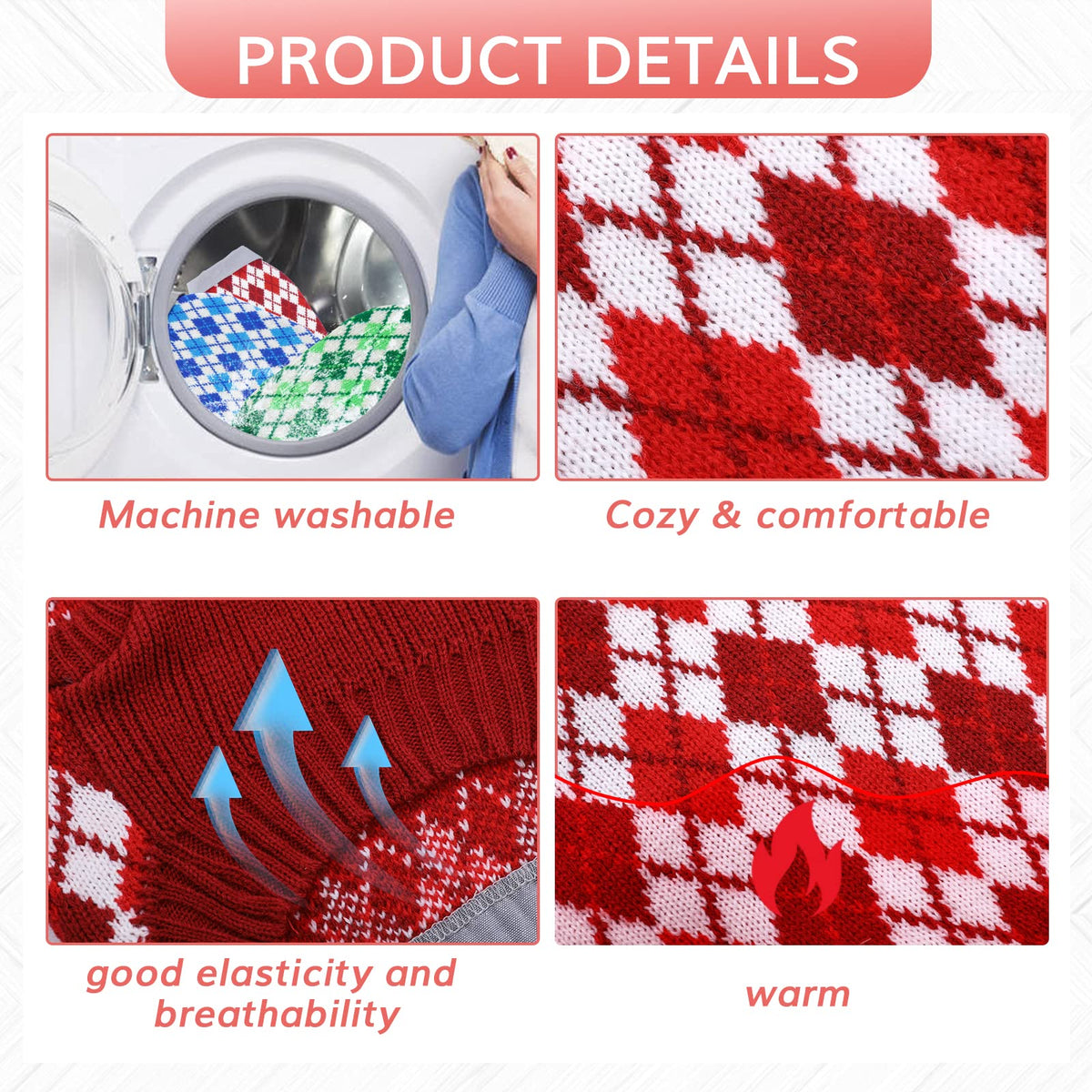 PRODUCT DETAILS

Machine washable

Cozy & comfortable

good elasticity and breathability

warm